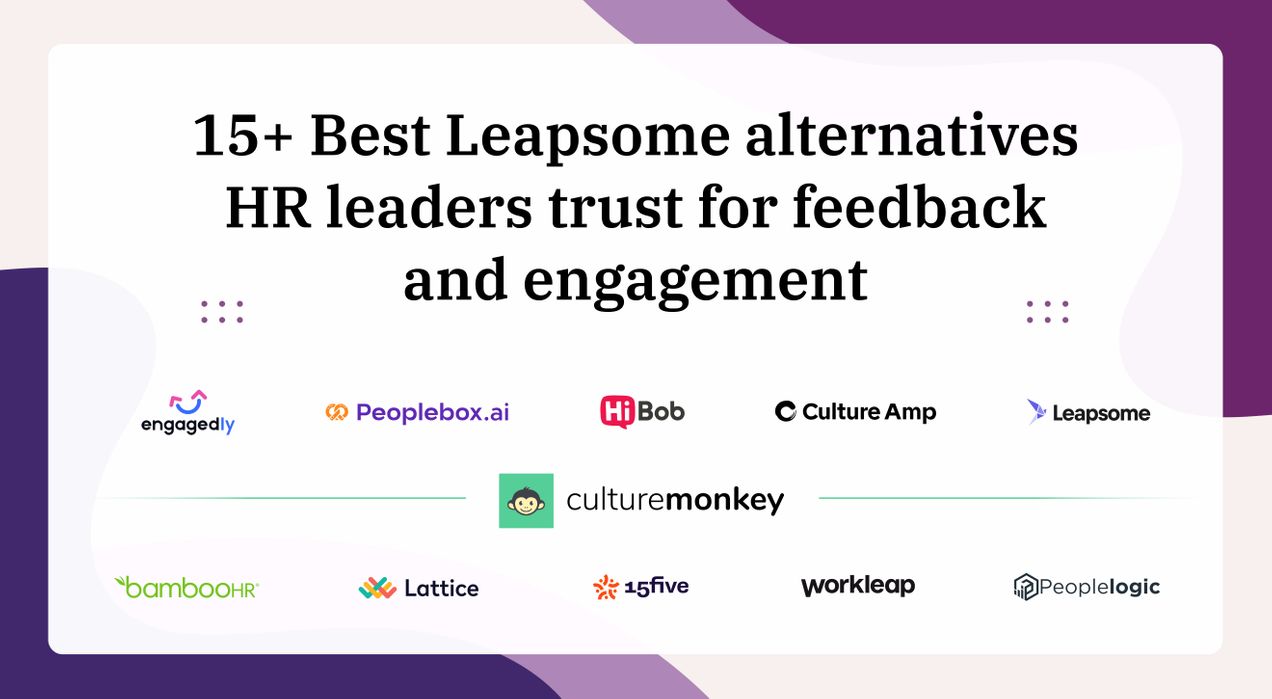 15+ Best Leapsome alternatives HR leaders trust for feedback and engagement

engagedly

Peoplebox.ai

HiBob

Culture Amp

Leapsome

culturemonkey

bambooHR

Lattice

15five

workleap

Peoplelogic